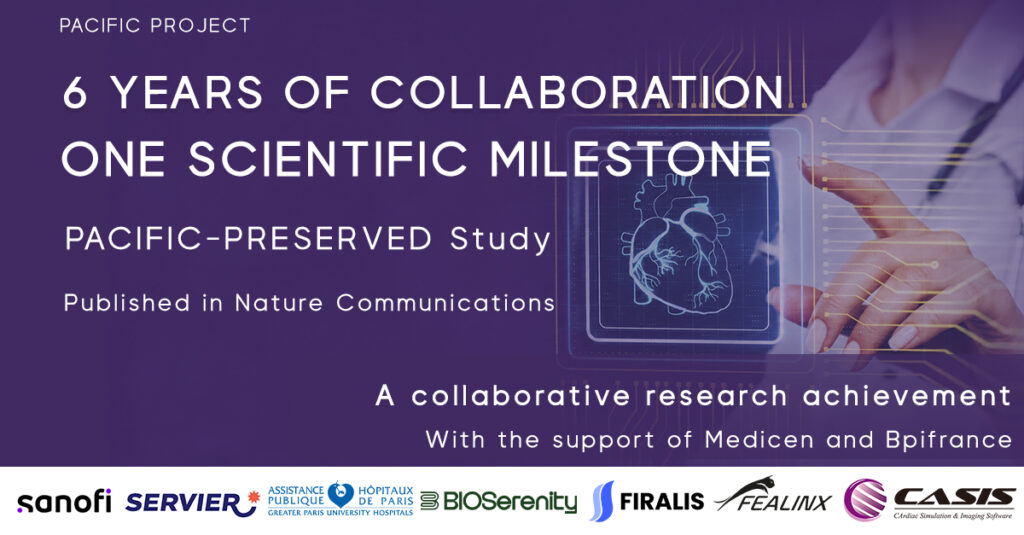 PACIFIC PROJECT

6 YEARS OF COLLABORATION
ONE SCIENTIFIC MILESTONE

PACIFIC-PRESERVED Study

Published in Nature Communications

A collaborative research achievement

With the support of Medicen and Bpifrance

sanofi SERVIER ASSISTANCE PUBLIQUE HÔPITAUX DE PARIS GREATER PARIS UNIVERSITY HOSPITALS BIOSerenity FIRALIS FEALINX CASIS CArdiac Simulation & Imaging Software